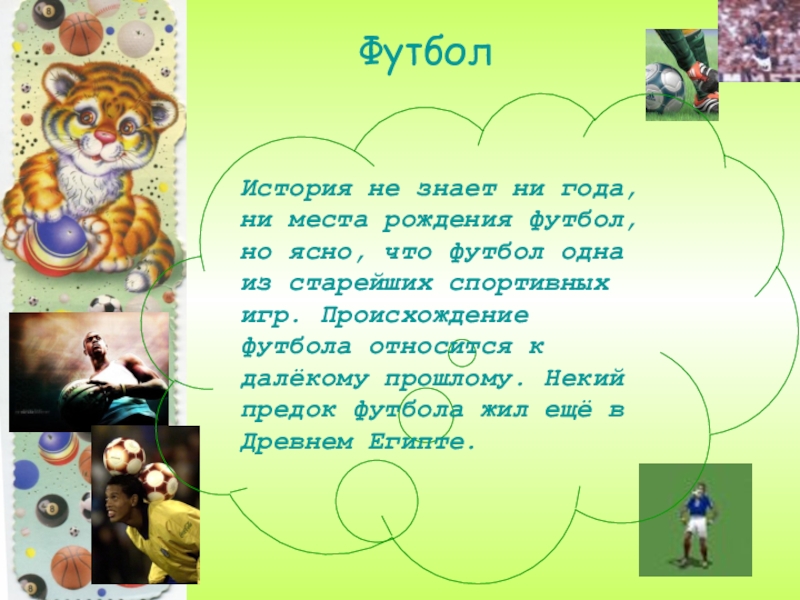 Футбол

История не знает ни года, ни места рождения футбол, но ясно, что футбол одна из старейших спортивных игр. Происхождение футбола относится к далёкому прошлому. Некий предок футбола жил ещё в Древнем Египте.